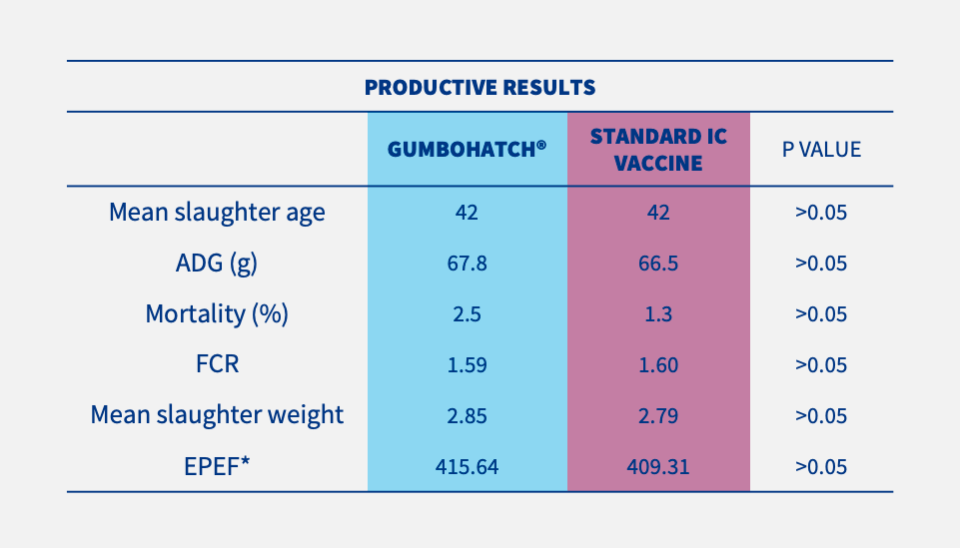 PRODUCTIVE RESULTS

| | GUMBOHATCH® | STANDARD IC VACCINE | P VALUE |
|---|---|---|---|
| Mean slaughter age | 42 | 42 | >0.05 |
| ADG (g) | 67.8 | 66.5 | >0.05 |
| Mortality (%) | 2.5 | 1.3 | >0.05 |
| FCR | 1.59 | 1.60 | >0.05 |
| Mean slaughter weight | 2.85 | 2.79 | >0.05 |
| EPEF* | 415.64 | 409.31 | >0.05 |